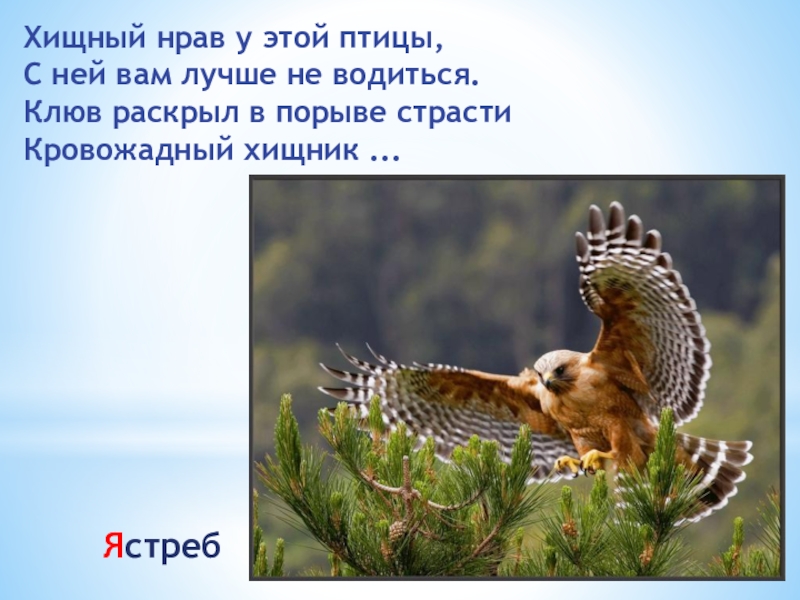 Хищный нрав у этой птицы,
С ней вам лучше не водиться.
Клюв раскрыл в порыве страсти
Кровожадный хищник ...

Ястреб